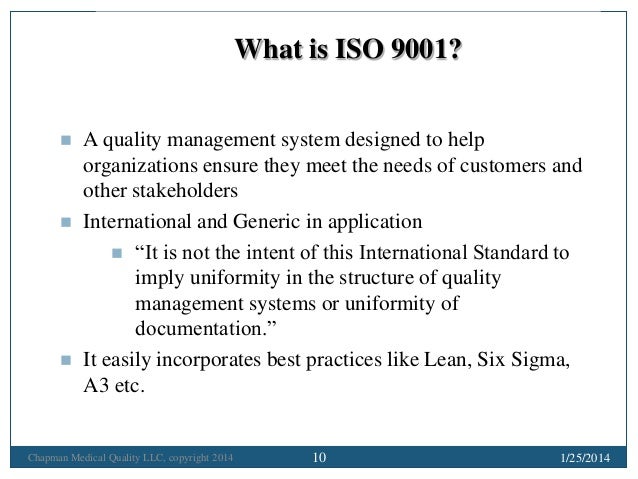 What is ISO 9001?

A quality management system designed to help organizations ensure they meet the needs of customers and other stakeholders

International and Generic in application

“It is not the intent of this International Standard to imply uniformity in the structure of quality management systems or uniformity of documentation.”

It easily incorporates best practices like Lean, Six Sigma, A3 etc.

Chapman Medical Quality LLC, copyright 2014 10 1/25/2014